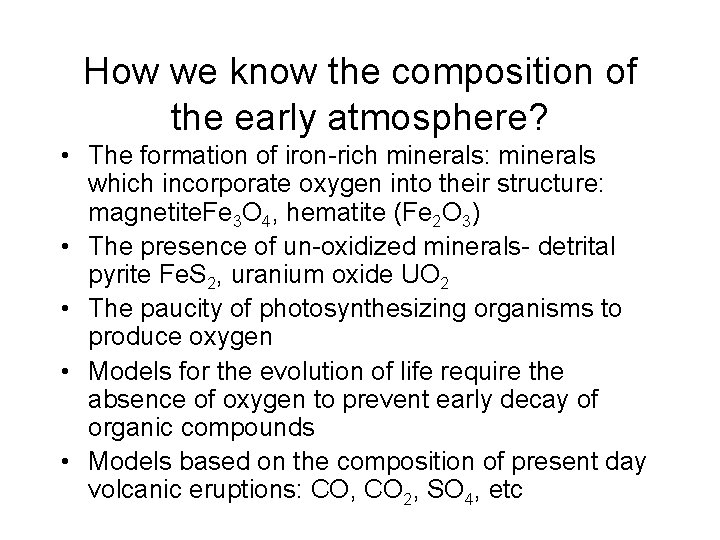 How we know the composition of the early atmosphere?

• The formation of iron-rich minerals: minerals which incorporate oxygen into their structure: magnetite$Fe_3O_4$, hematite ($Fe_2O_3$)
• The presence of un-oxidized minerals- detrital pyrite $FeS_2$, uranium oxide $UO_2$
• The paucity of photosynthesizing organisms to produce oxygen
• Models for the evolution of life require the absence of oxygen to prevent early decay of organic compounds
• Models based on the composition of present day volcanic eruptions: $CO$, $CO_2$, $SO_4$, etc